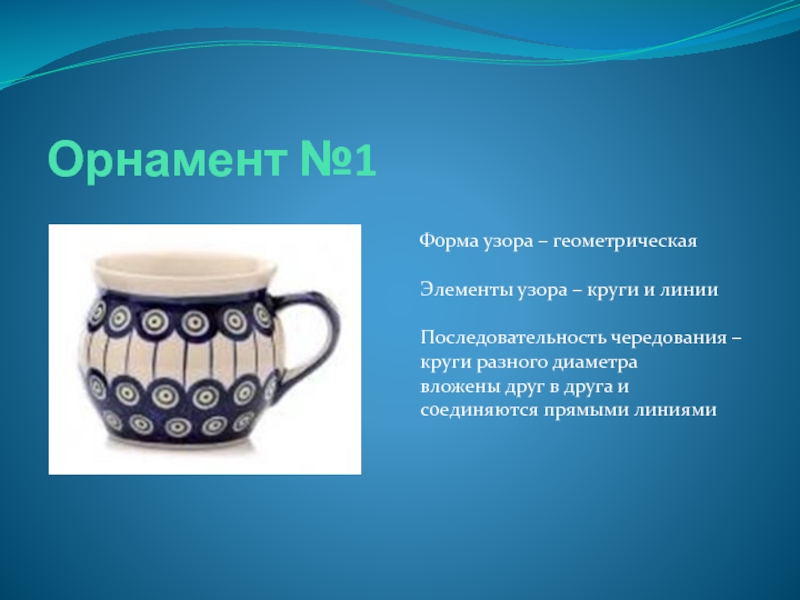 Орнамент №1

Форма узора – геометрическая

Элементы узора – круги и линии

Последовательность чередования – круги разного диаметра вложены друг в друга и соединяются прямыми линиями